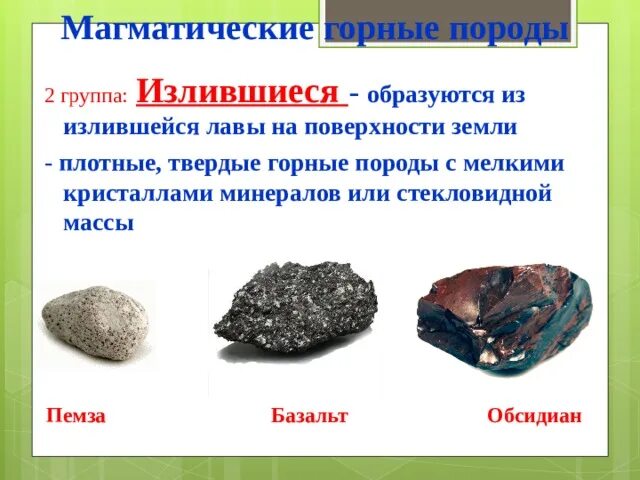 Магматические горные породы

2 группа: Излившиеся - образуются из излившейся лавы на поверхности земли

- плотные, твердые горные породы с мелкими кристаллами минералов или стекловидной массы

Пемза

Базальт

Обсидиан